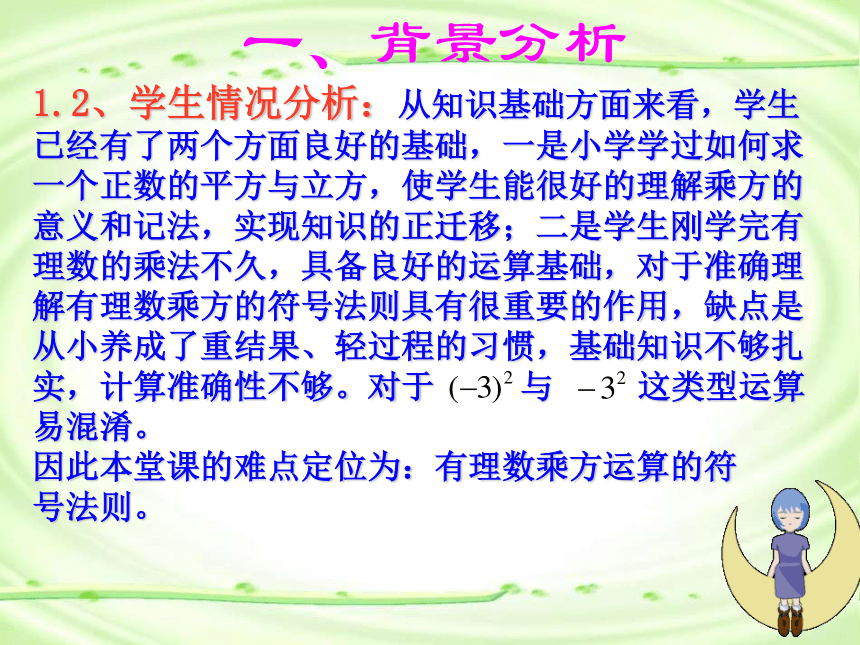 一、背景分析

1.2、学生情况分析：从知识基础方面来看，学生已经有了两个方面良好的基础，一是小学学过如何求一个正数的平方与立方，使学生能很好的理解乘方的意义和记法，实现知识的正迁移；二是学生刚学完有理数的乘法不久，具备良好的运算基础，对于准确理解有理数乘方的符号法则具有很重要的作用，缺点是从小养成了重结果、轻过程的习惯，基础知识不够扎实，计算准确性不够。对于 $(-3)^2$ 与 $-3^2$ 这类型运算易混淆。

因此本堂课的难点定位为：有理数乘方运算的符号法则。